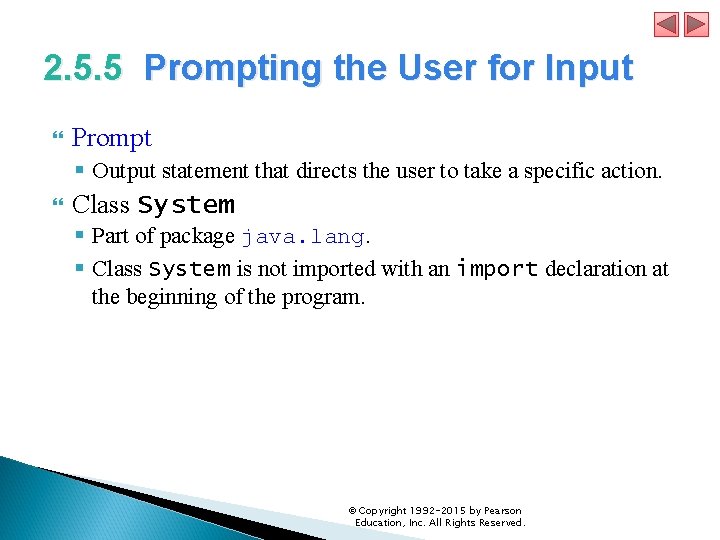 2.5.5 Prompting the User for Input

Prompt

Output statement that directs the user to take a specific action.

Class System

Part of package java.lang.

Class System is not imported with an import declaration at the beginning of the program.

© Copyright 1992-2015 by Pearson Education, Inc. All Rights Reserved.